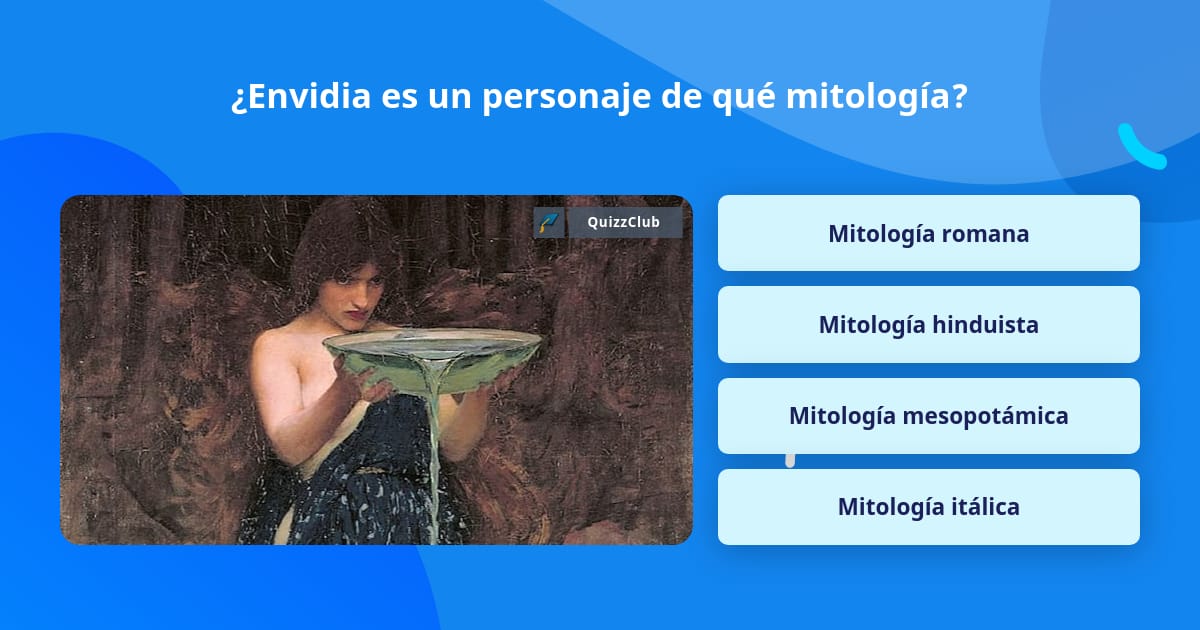 ¿Envidia es un personaje de qué mitología?

QuizzClub

Mitología romana

Mitología hinduista

Mitología mesopotámica

Mitología itálica